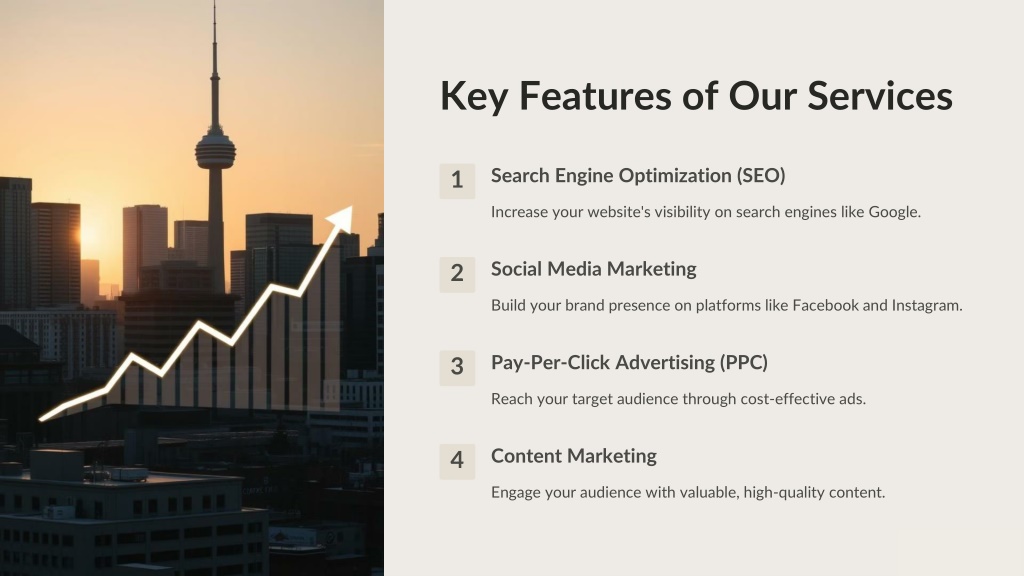 Key Features of Our Services

1 Search Engine Optimization (SEO)

Increase your website's visibility on search engines like Google.

2 Social Media Marketing

Build your brand presence on platforms like Facebook and Instagram.

3 Pay-Per-Click Advertising (PPC)

Reach your target audience through cost-effective ads.

4 Content Marketing

Engage your audience with valuable, high-quality content.